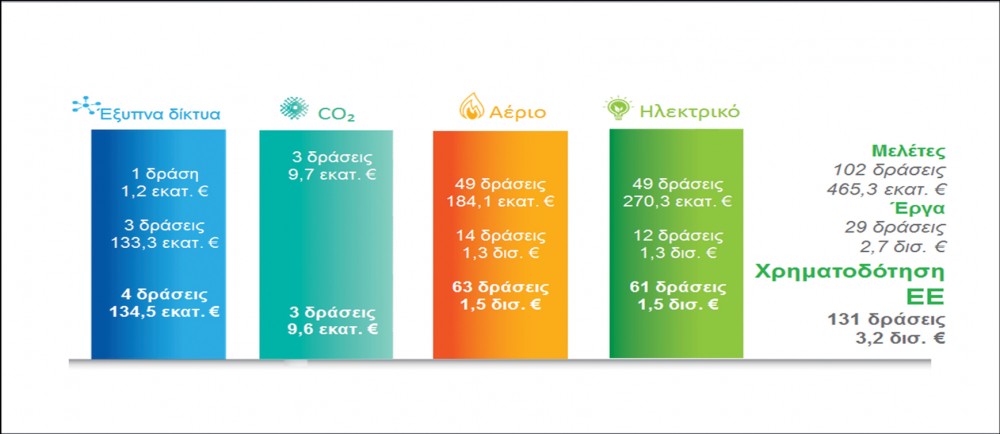 Έξυπνα δίκτυα

1 δράση
1,2 εκατ. €

3 δράσεις
133,3 εκατ. €

4 δράσεις
134,5 εκατ. €

$CO_2$

3 δράσεις
9,7 εκατ. €

3 δράσεις
9,6 εκατ. €

Αέριο

49 δράσεις
184,1 εκατ. €

14 δράσεις
1,3 δισ. €

63 δράσεις
1,5 δισ. €

Ηλεκτρικό

49 δράσεις
270,3 εκατ. €

12 δράσεις
1,3 δισ. €

61 δράσεις
1,5 δισ. €

Μελέτες
102 δράσεις
465,3 εκατ. €

Έργα
29 δράσεις
2,7 δισ. €

Χρηματοδότηση ΕΕ
131 δράσεις
3,2 δισ. €